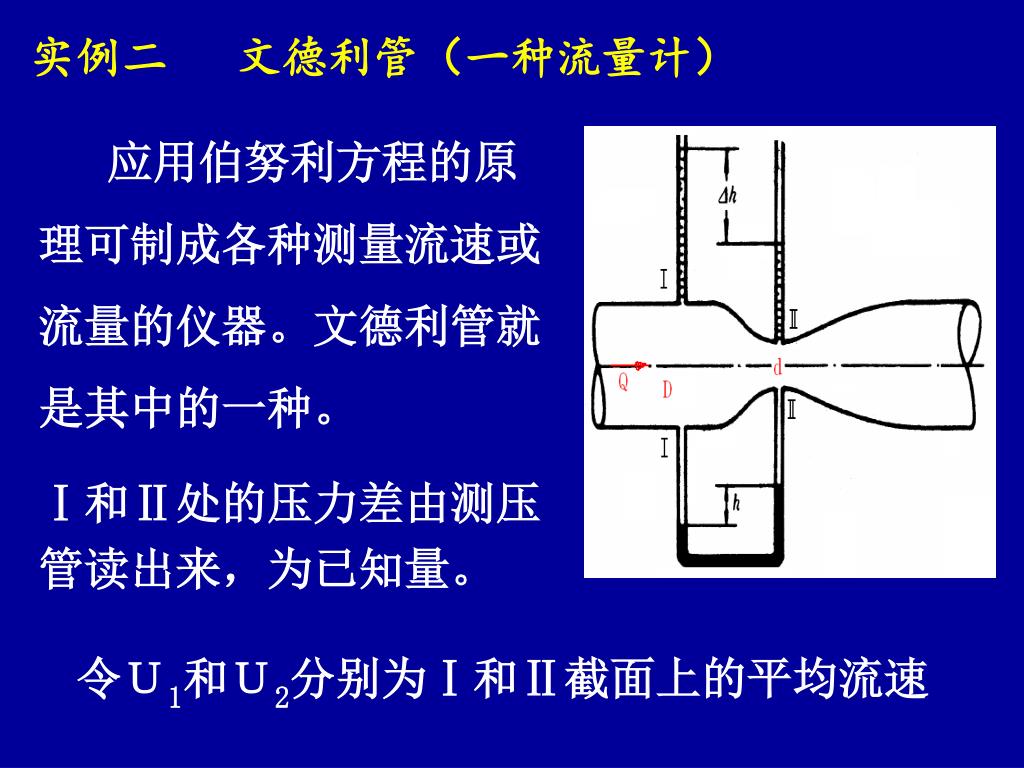 实例二　　文德利管（一种流量计）

应用伯努利方程的原理可制成各种测量流速或流量的仪器。文德利管就是其中的一种。

Ⅰ和Ⅱ处的压力差由测压管读出来，为已知量。

$\Delta h$

Ⅰ

Ⅱ

Q

D

d

Ⅱ

Ⅰ

h

令$U_1$和$U_2$分别为Ⅰ和Ⅱ截面上的平均流速